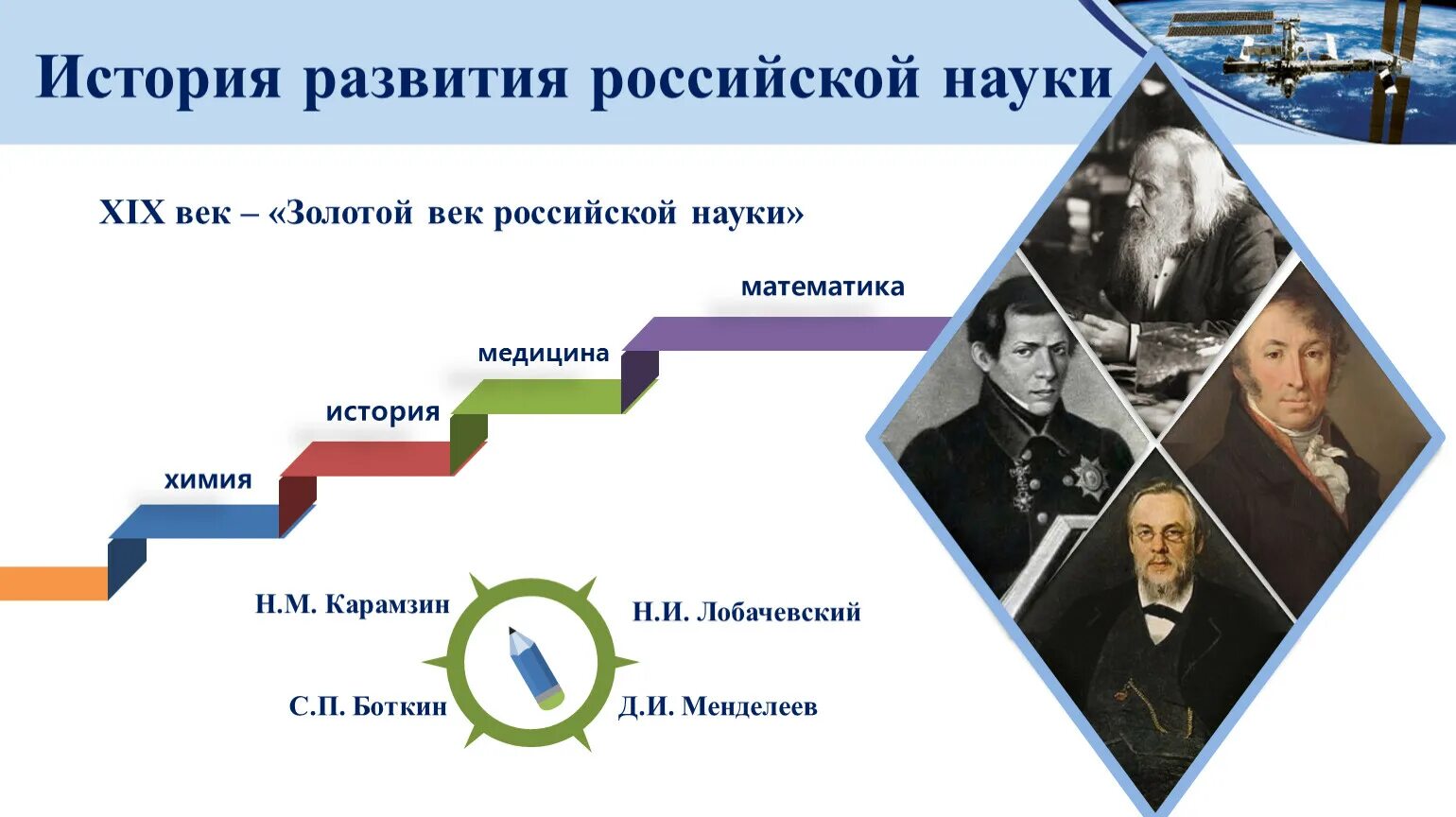 История развития российской науки

XIX век – «Золотой век российской науки»

математика

медицина

история

химия

Н.М. Карамзин

Н.И. Лобачевский

С.П. Боткин

Д.И. Менделеев